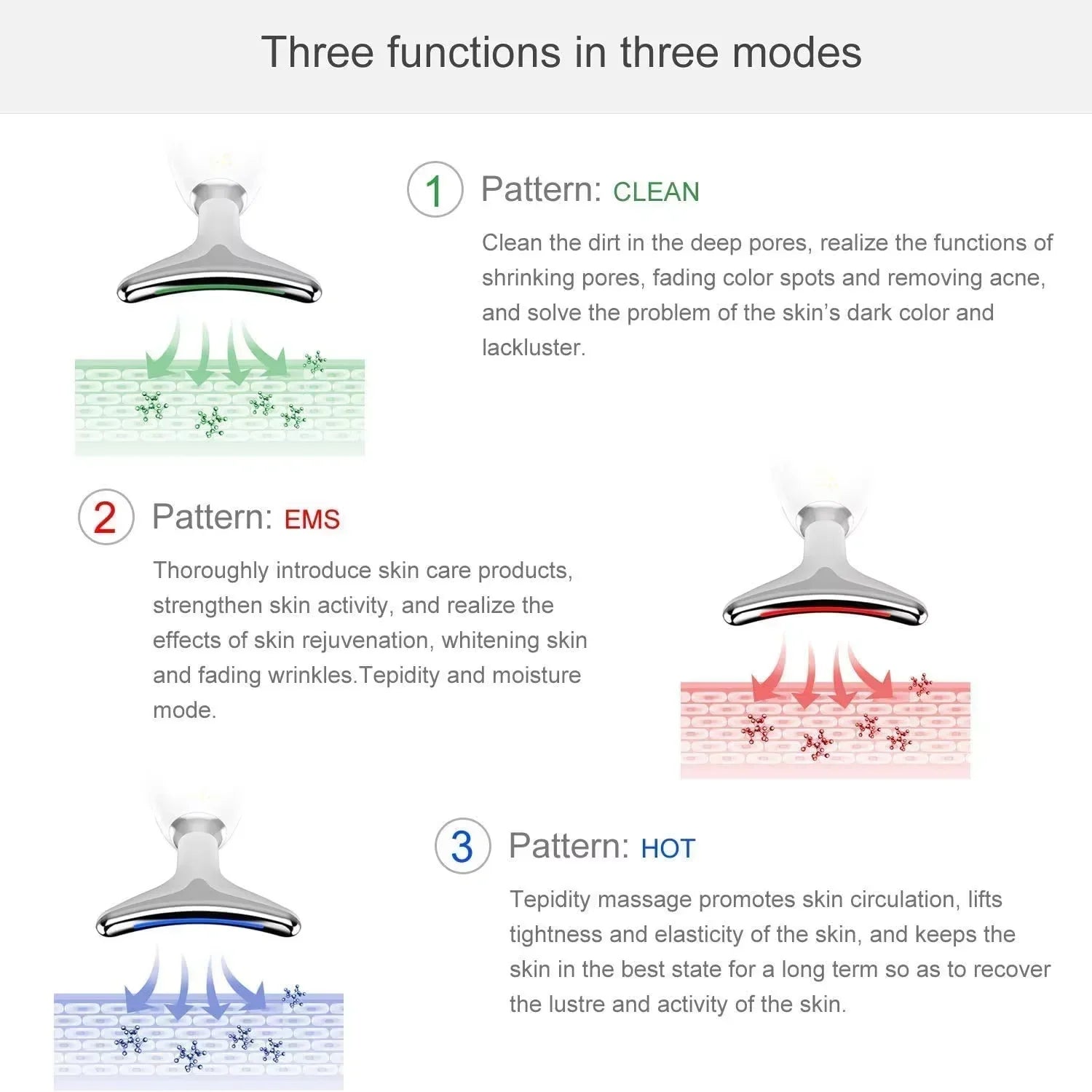 Three functions in three modes

1 Pattern: CLEAN

Clean the dirt in the deep pores, realize the functions of shrinking pores, fading color spots and removing acne, and solve the problem of the skin's dark color and lackluster.

2 Pattern: EMS

Thoroughly introduce skin care products, strengthen skin activity, and realize the effects of skin rejuvenation, whitening skin and fading wrinkles.Tepidity and moisture mode.

3 Pattern: HOT

Tepidity massage promotes skin circulation, lifts tightness and elasticity of the skin, and keeps the skin in the best state for a long term so as to recover the lustre and activity of the skin.